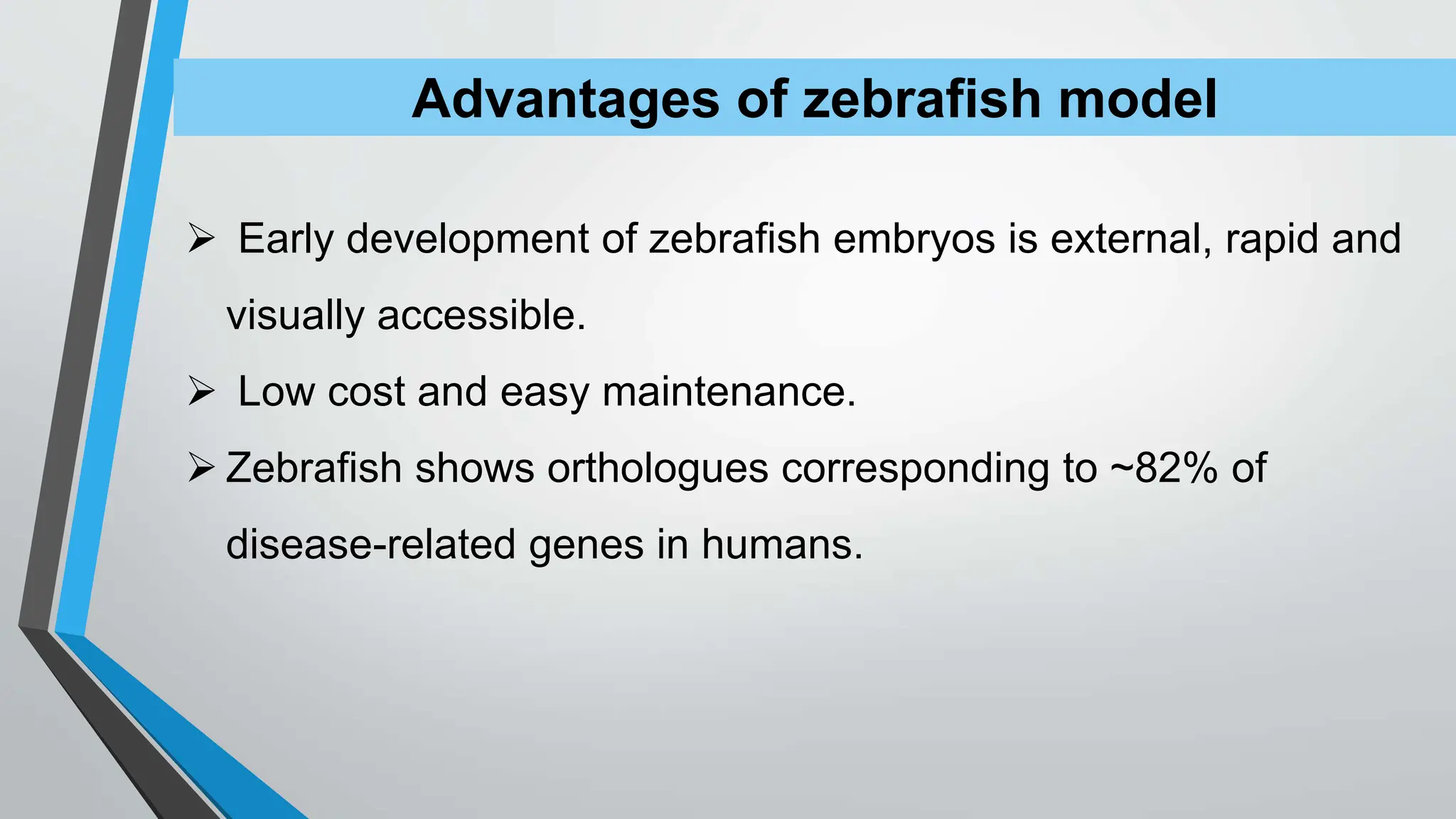 Advantages of zebrafish model

➢ Early development of zebrafish embryos is external, rapid and visually accessible.

➢ Low cost and easy maintenance.

➢ Zebrafish shows orthologues corresponding to ~82% of disease-related genes in humans.